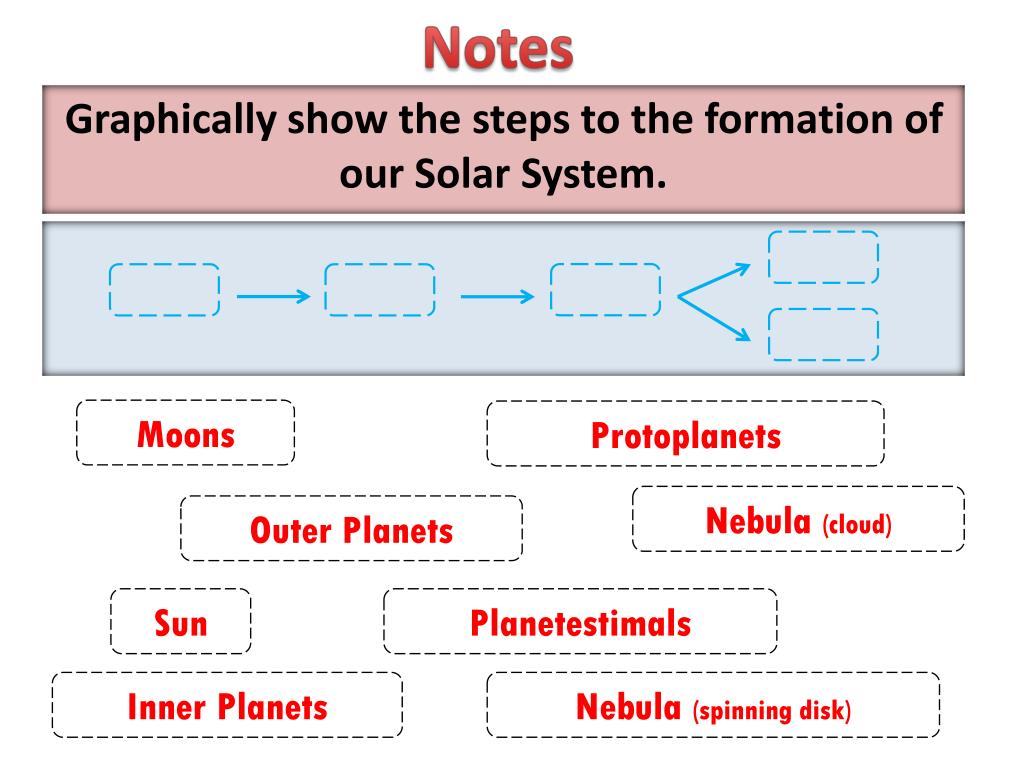 Notes

Graphically show the steps to the formation of our Solar System.

Moons

Protoplanets

Outer Planets

Nebula (cloud)

Sun

Planetestimals

Inner Planets

Nebula (spinning disk)